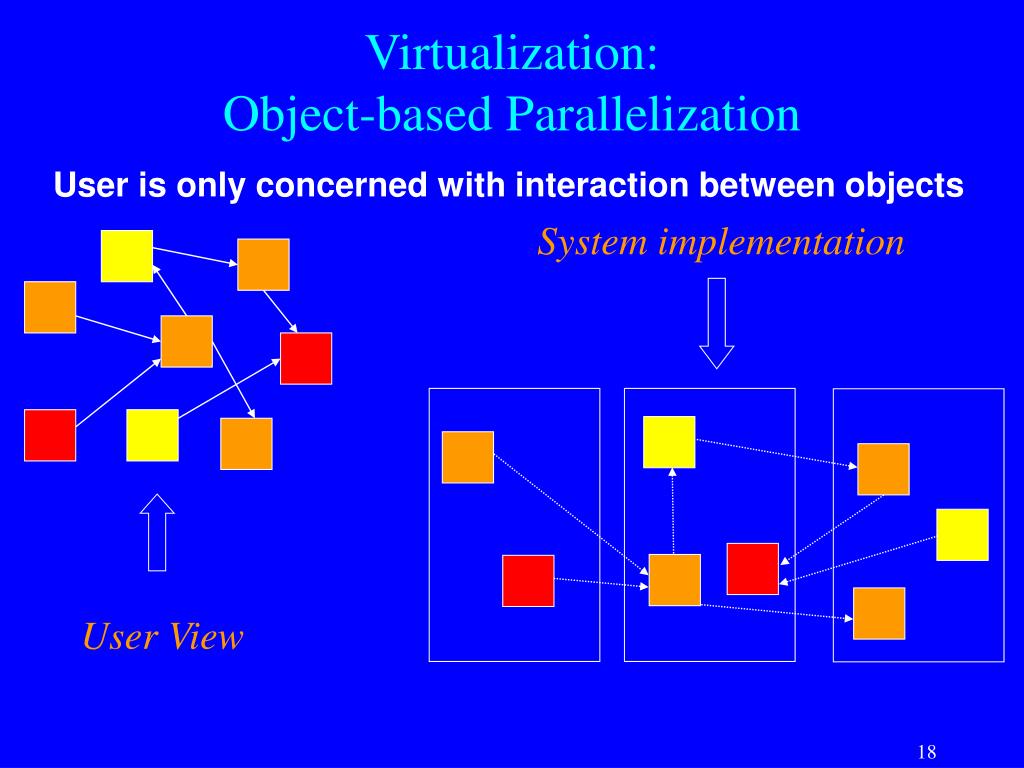 Virtualization:
Object-based Parallelization

User is only concerned with interaction between objects

System implementation

User View

18